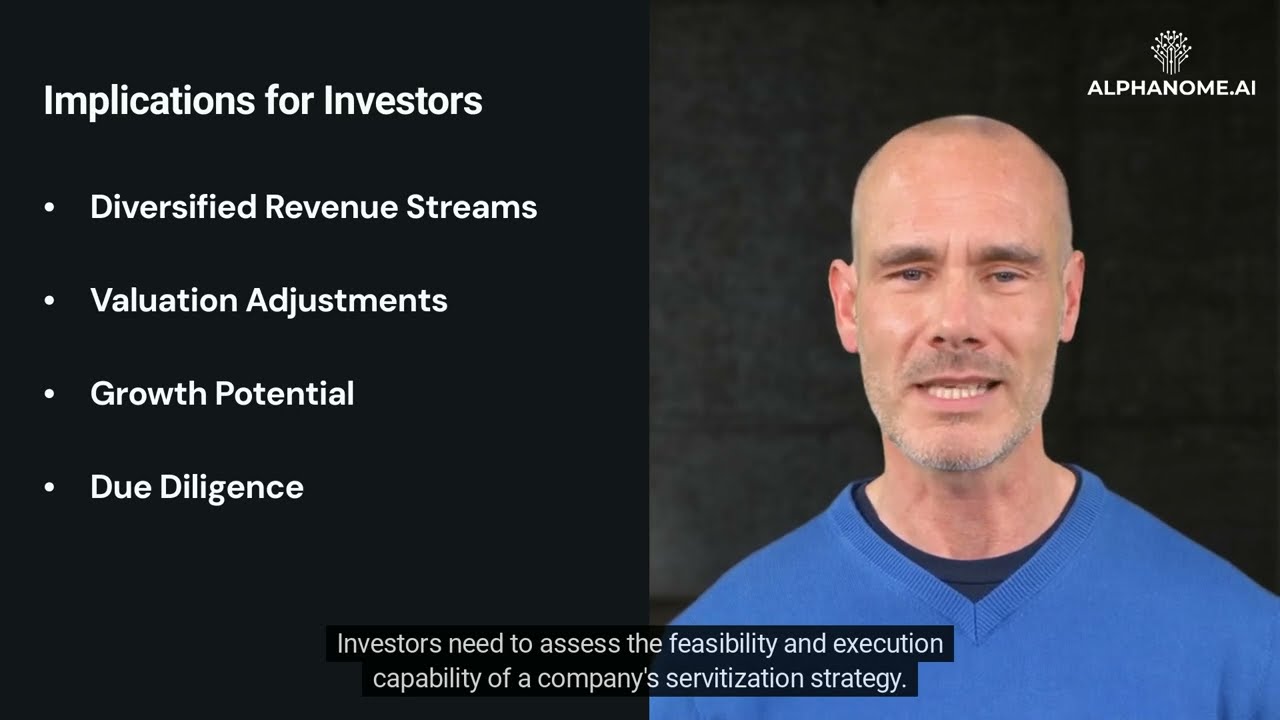 Implications for Investors

• Diversified Revenue Streams

• Valuation Adjustments

• Growth Potential

• Due Diligence

ALPHANOME.AI

Investors need to assess the feasibility and execution capability of a company's servitization strategy.